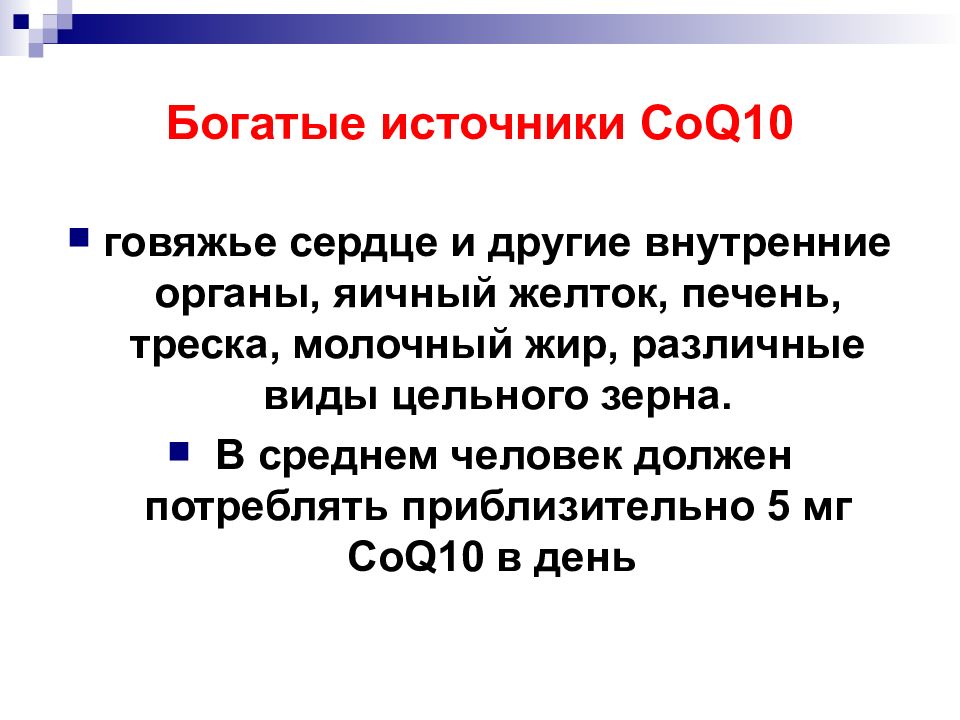 Богатые источники CoQ10

говяжье сердце и другие внутренние органы, яичный желток, печень, треска, молочный жир, различные виды цельного зерна.

В среднем человек должен потреблять приблизительно 5 мг CoQ10 в день